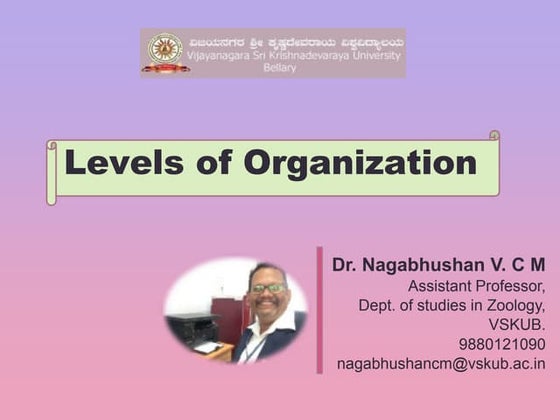 ವಿಜಯನಗರ ಶ್ರೀ ಕೃಷ್ಣದೇವರಾಯ ವಿಶ್ವವಿದ್ಯಾಲಯ
Vijayanagara Sri Krishnadevaraya University
Bellary

Levels of Organization

Dr. Nagabhushan V. C M
Assistant Professor,
Dept. of studies in Zoology,
VSKUB.
9880121090
nagabhushancm@vskub.ac.in